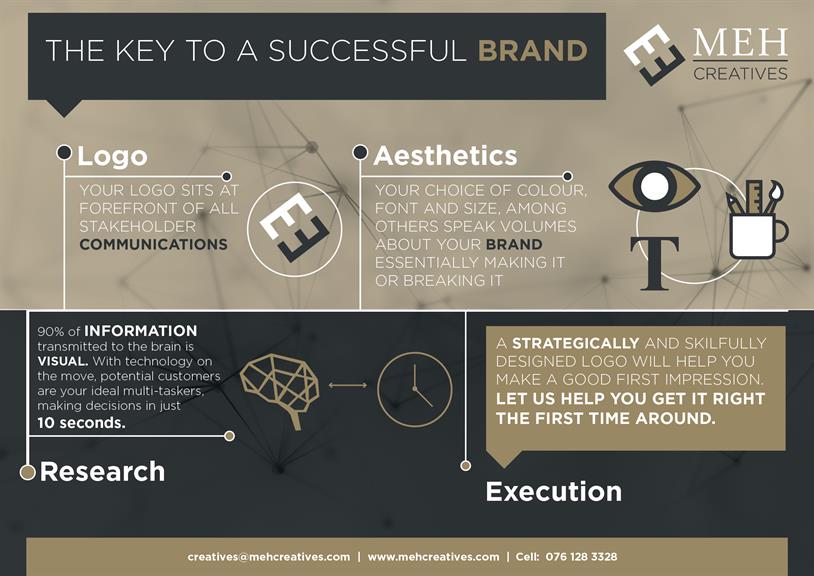 THE KEY TO A SUCCESSFUL BRAND

MEH CREATIVES

Logo

YOUR LOGO SITS AT FOREFRONT OF ALL STAKEHOLDER COMMUNICATIONS

Aesthetics

YOUR CHOICE OF COLOUR, FONT AND SIZE, AMONG OTHERS SPEAK VOLUMES ABOUT YOUR BRAND ESSENTIALLY MAKING IT OR BREAKING IT

T

90% of INFORMATION transmitted to the brain is VISUAL. With technology on the move, potential customers are your ideal multi-taskers, making decisions in just 10 seconds.

Research

A STRATEGICALLY AND SKILFULLY DESIGNED LOGO WILL HELP YOU MAKE A GOOD FIRST IMPRESSION. LET US HELP YOU GET IT RIGHT THE FIRST TIME AROUND.

Execution

creatives@mehcreatives.com | www.mehcreatives.com | Cell: 076 128 3328